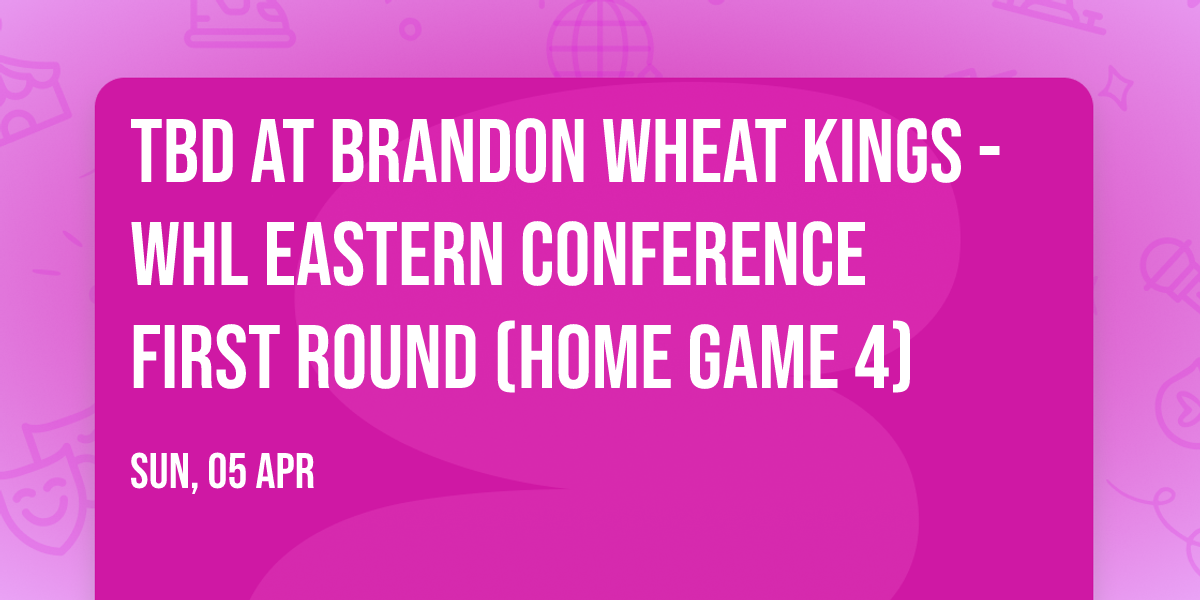 TBD AT BRANDON WHEAT KINGS - WHL EASTERN CONFERENCE FIRST ROUND (HOME GAME 4)

SUN, 05 APR